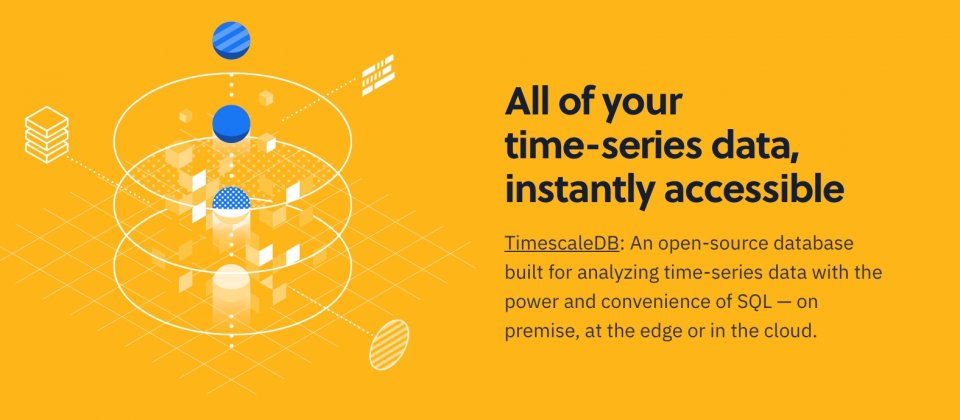 All of your time-series data, instantly accessible

TimescaleDB: An open-source database built for analyzing time-series data with the power and convenience of SQL — on premise, at the edge or in the cloud.